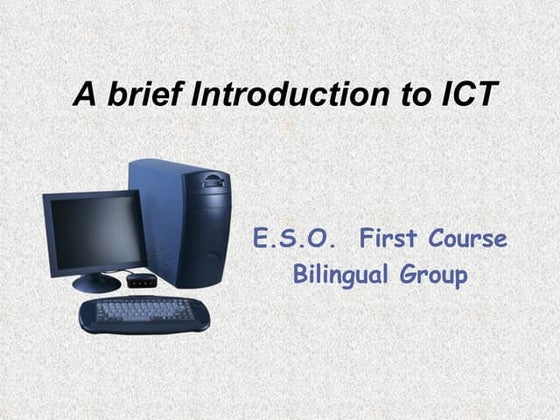 A brief Introduction to ICT

E.S.O. First Course
Bilingual Group